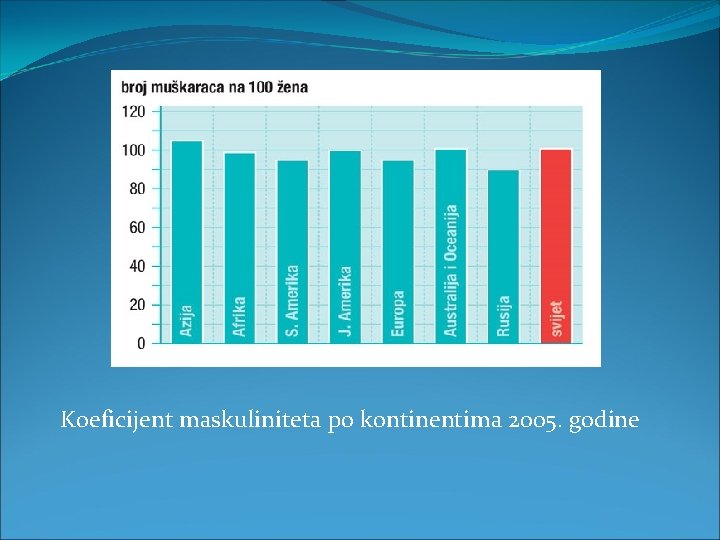 broj muškaraca na 100 žena

120
100
80
60
40
20
0

Azija
Afrika
S. Amerika
J. Amerika
Europa
Australija i Oceanija
Rusija
svijet

Koeficijent maskuliniteta po kontinentima 2005. godine